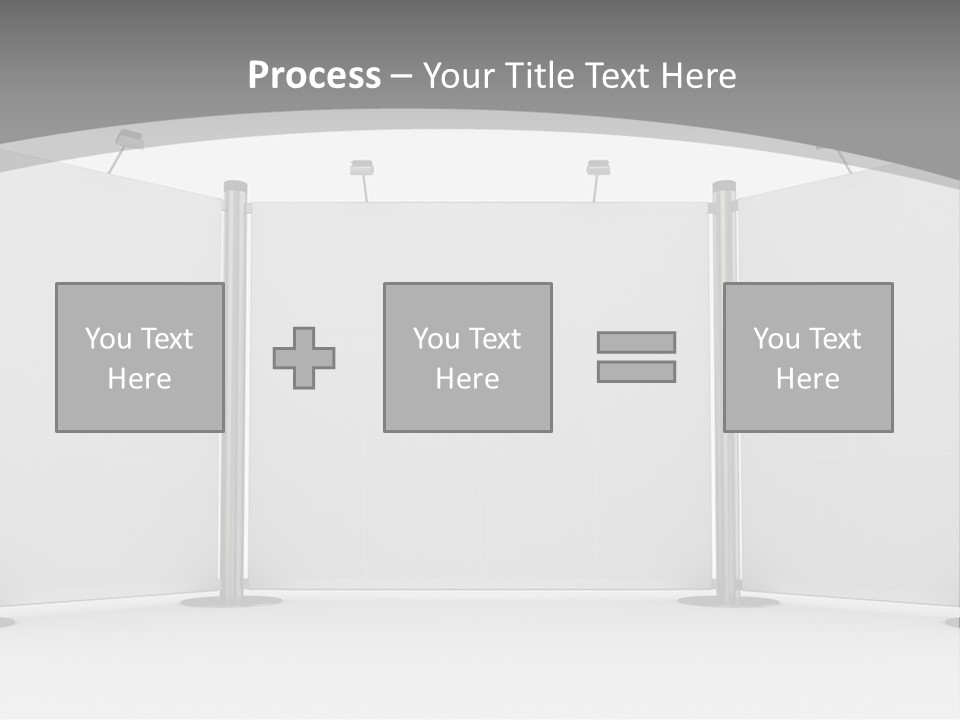 Process – Your Title Text Here

You Text Here

You Text Here

You Text Here